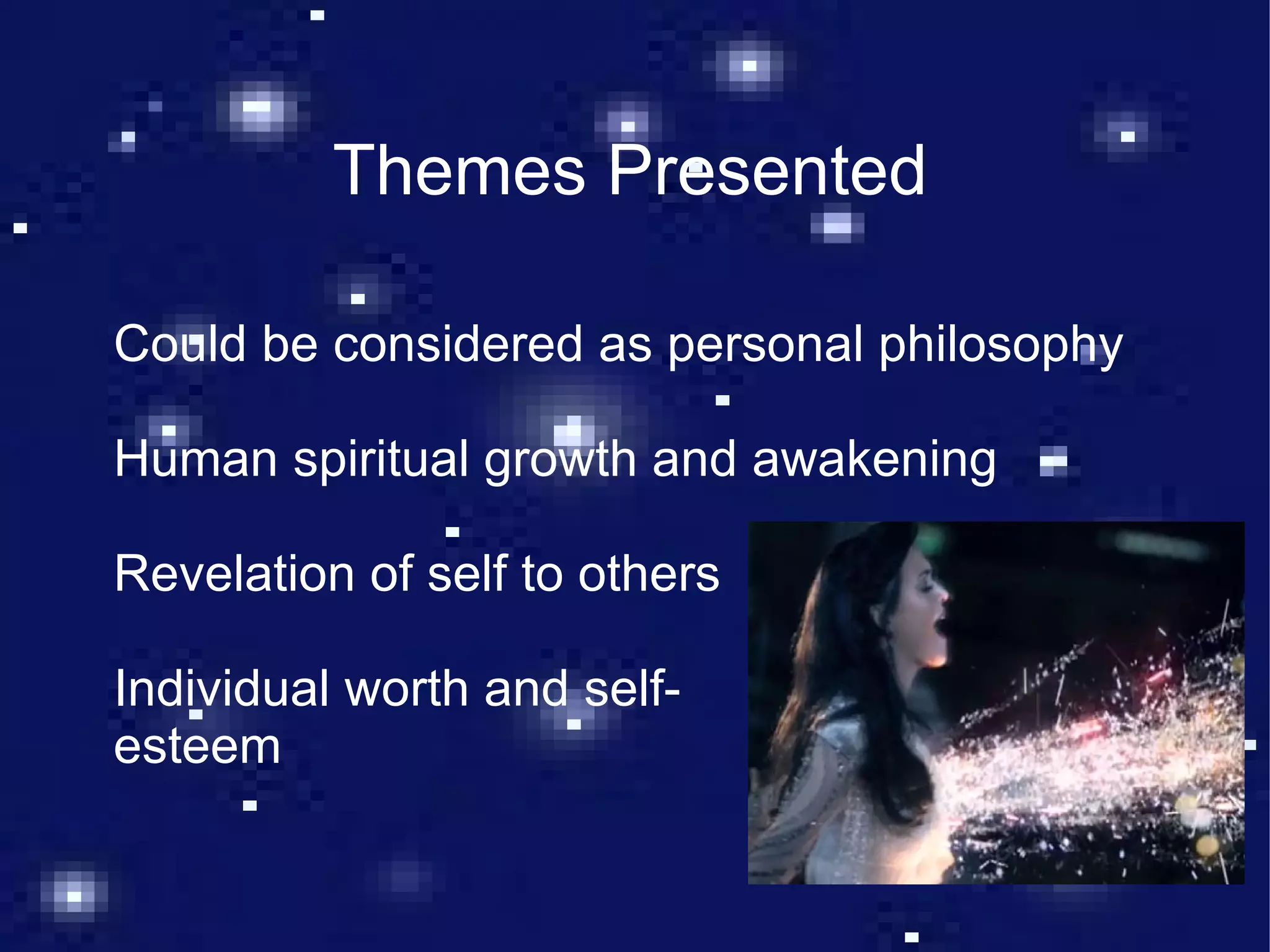 Themes Presented

Could be considered as personal philosophy

Human spiritual growth and awakening

Revelation of self to others

Individual worth and self-esteem